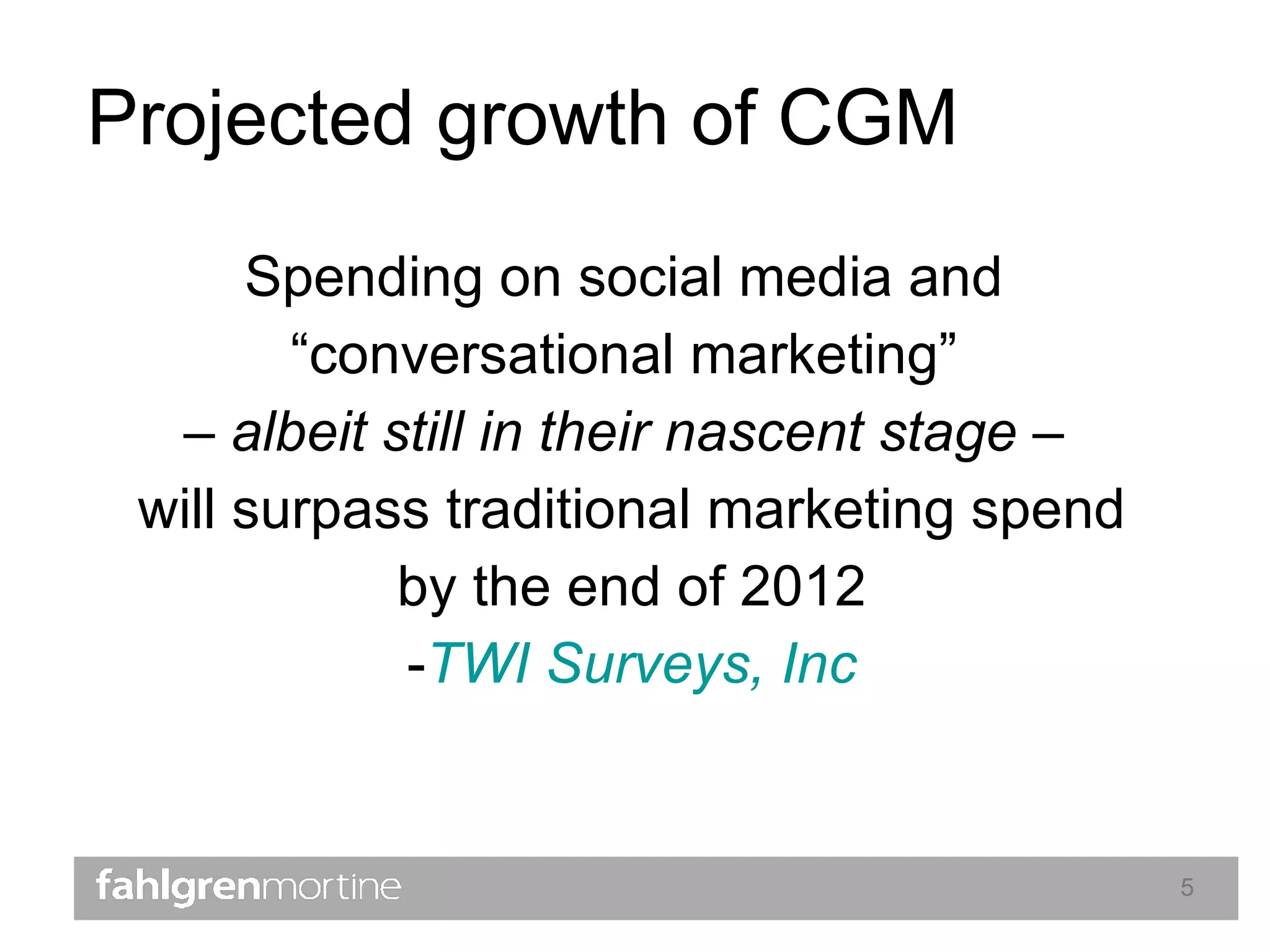 Projected growth of CGM

Spending on social media and “conversational marketing” – albeit still in their nascent stage – will surpass traditional marketing spend by the end of 2012

-TWI Surveys, Inc

fahlgrenmortine

5